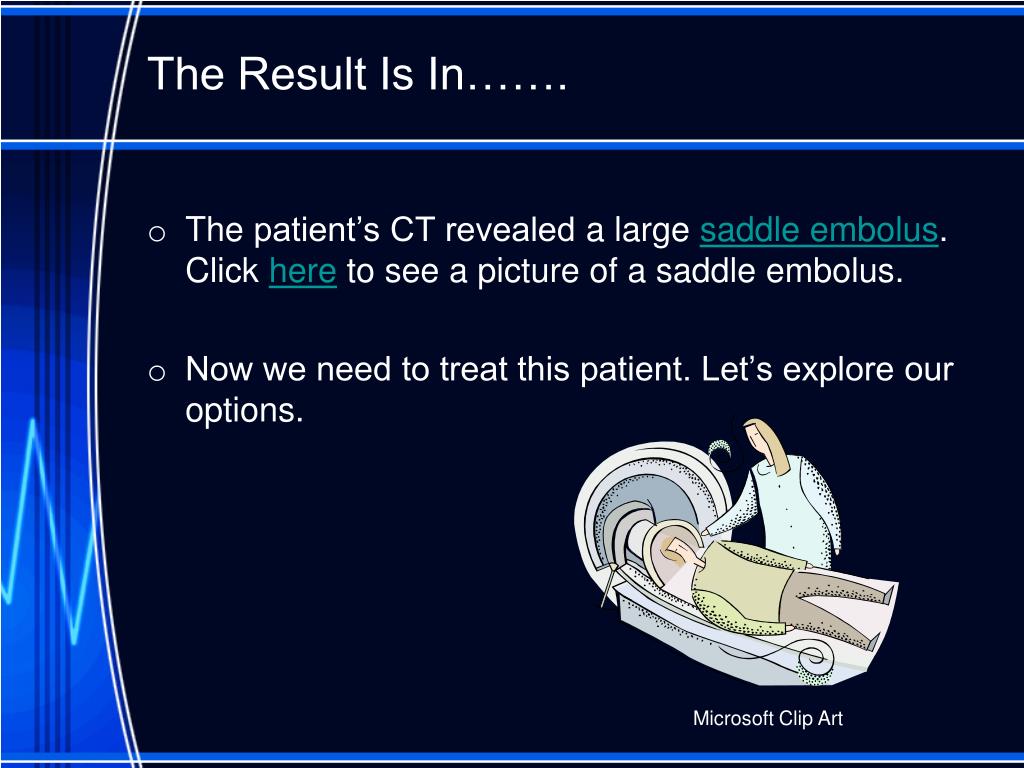 The Result Is In…….

o The patient’s CT revealed a large saddle embolus. Click here to see a picture of a saddle embolus.

o Now we need to treat this patient. Let’s explore our options.

Microsoft Clip Art